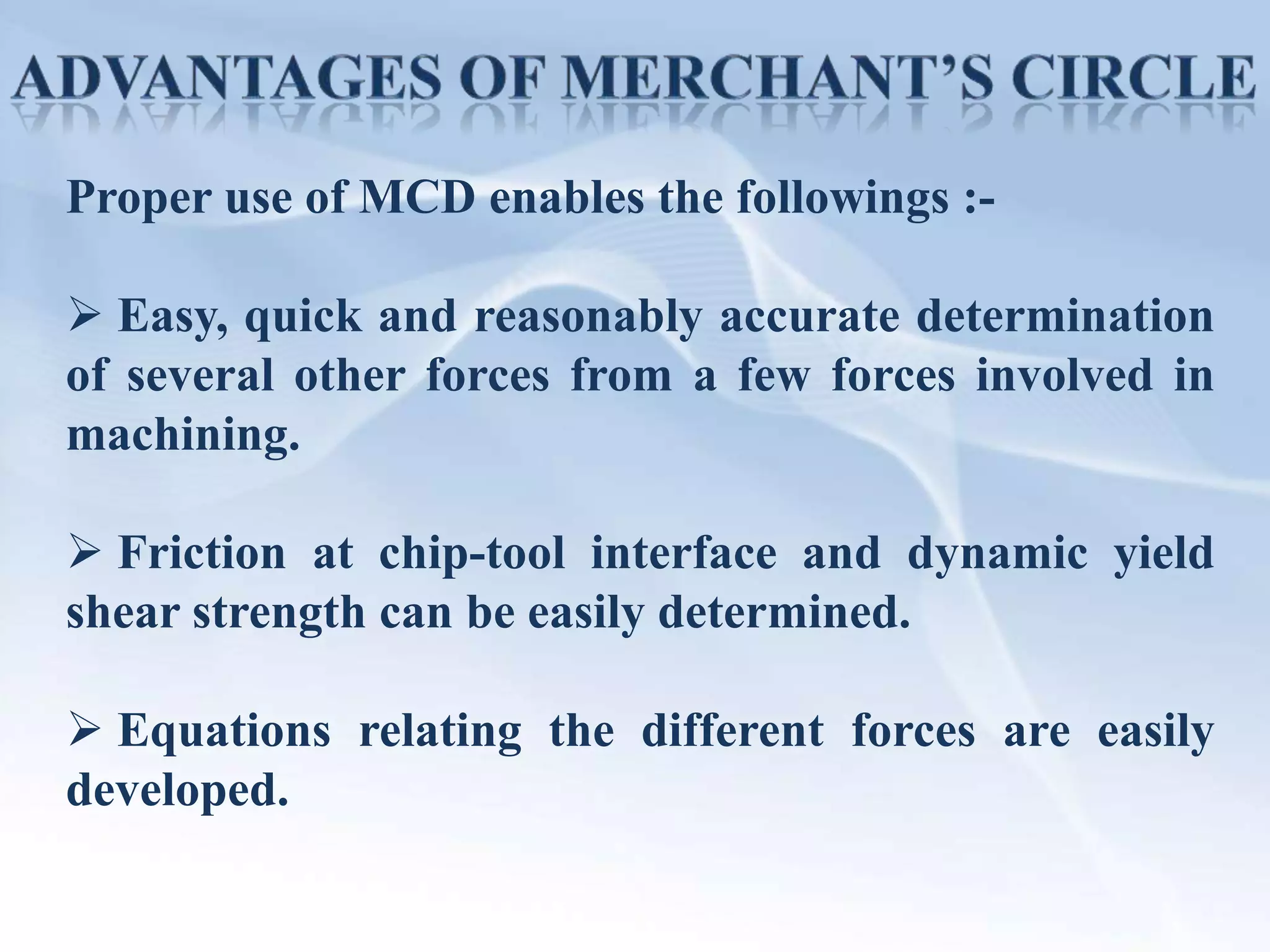 ADVANTAGES OF MERCHANT'S CIRCLE

Proper use of MCD enables the followings :-

➢ Easy, quick and reasonably accurate determination of several other forces from a few forces involved in machining.

➢ Friction at chip-tool interface and dynamic yield shear strength can be easily determined.

➢ Equations relating the different forces are easily developed.